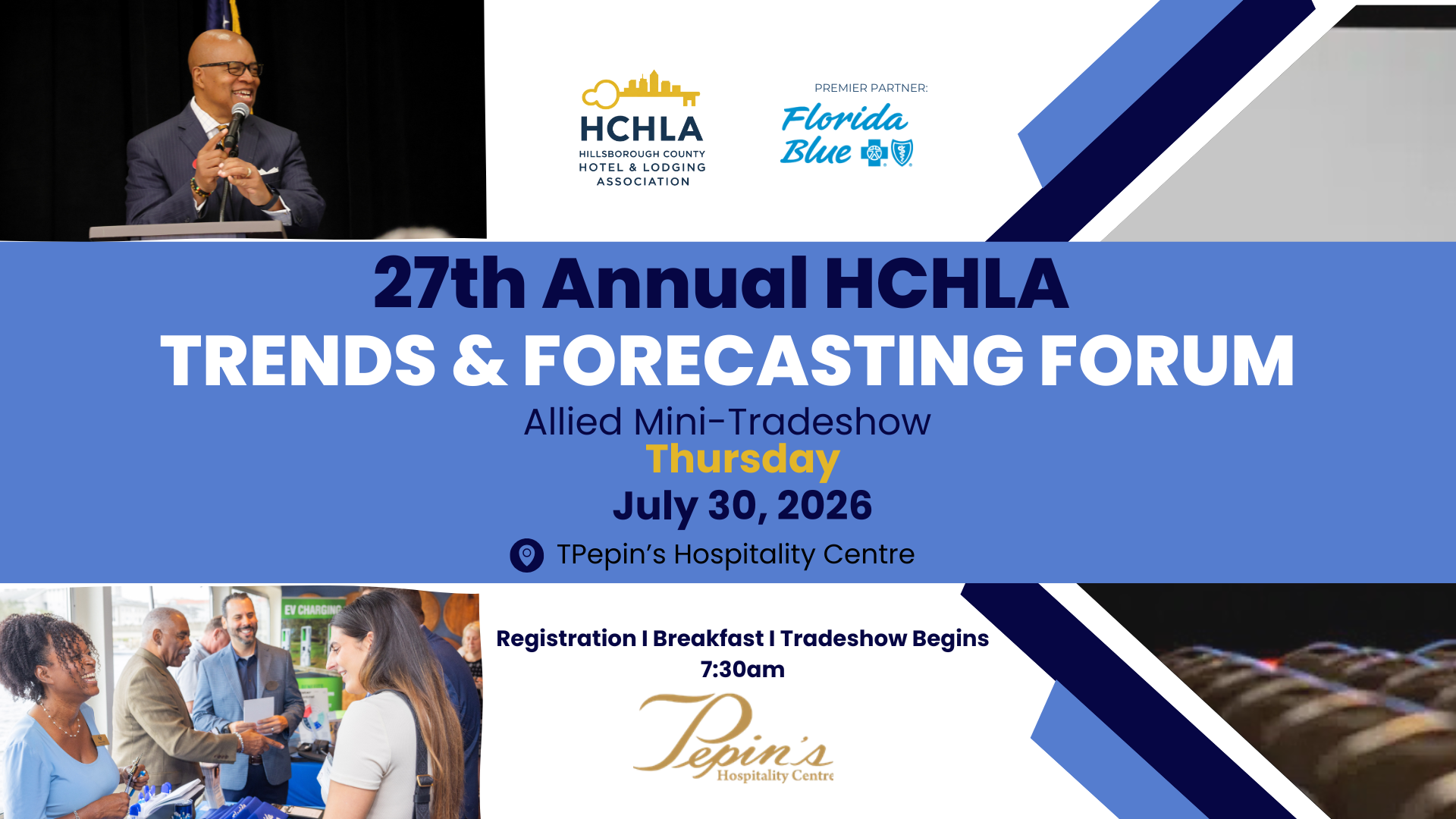 HCHLA
HILLSBOROUGH COUNTY
HOTEL & LODGING
ASSOCIATION

PREMIER PARTNER:
Florida Blue

27th Annual HCHLA
TRENDS & FORECASTING FORUM
Allied Mini-Tradeshow
Thursday
July 30, 2026
TPepin's Hospitality Centre

EV CHARGING

Registration I Breakfast I Tradeshow Begins
7:30am

Pepin's
Hospitality Centre